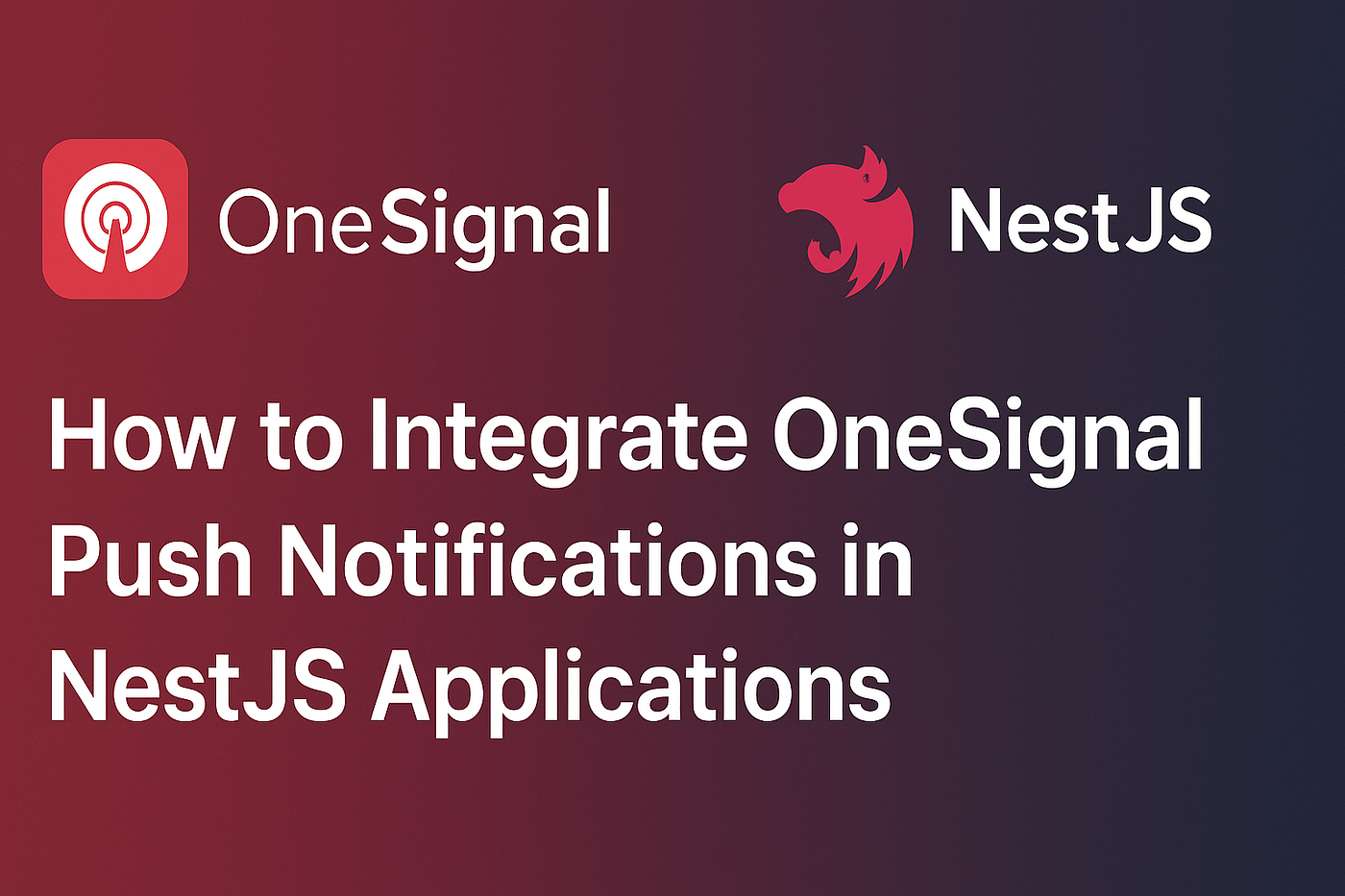 OneSignal

NestJS

How to Integrate OneSignal Push Notifications in NestJS Applications